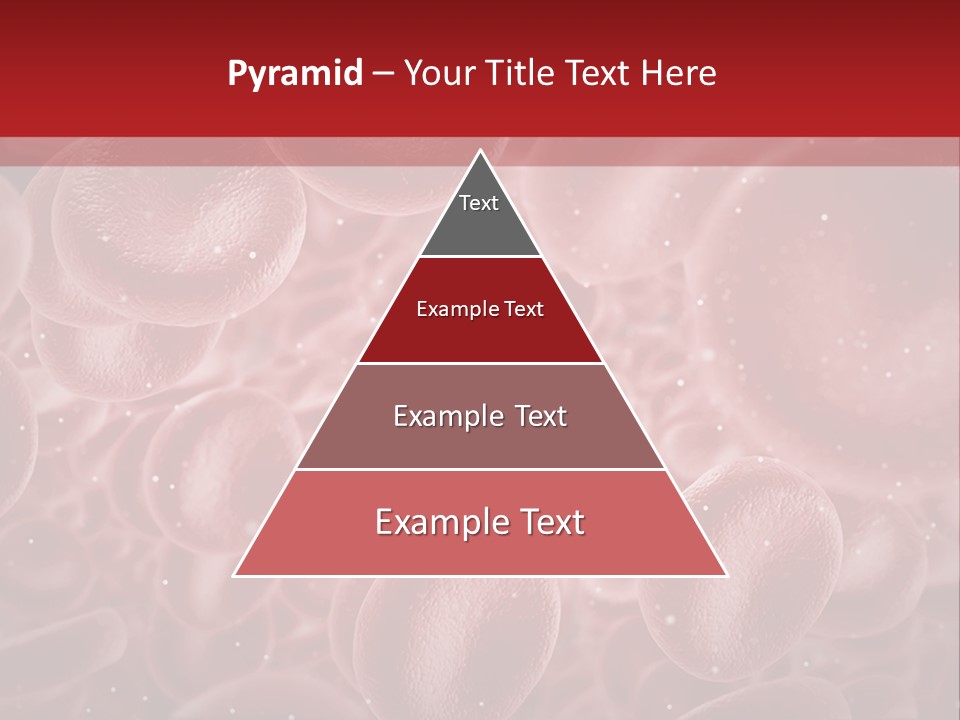 Pyramid – Your Title Text Here

Text

Example Text

Example Text

Example Text